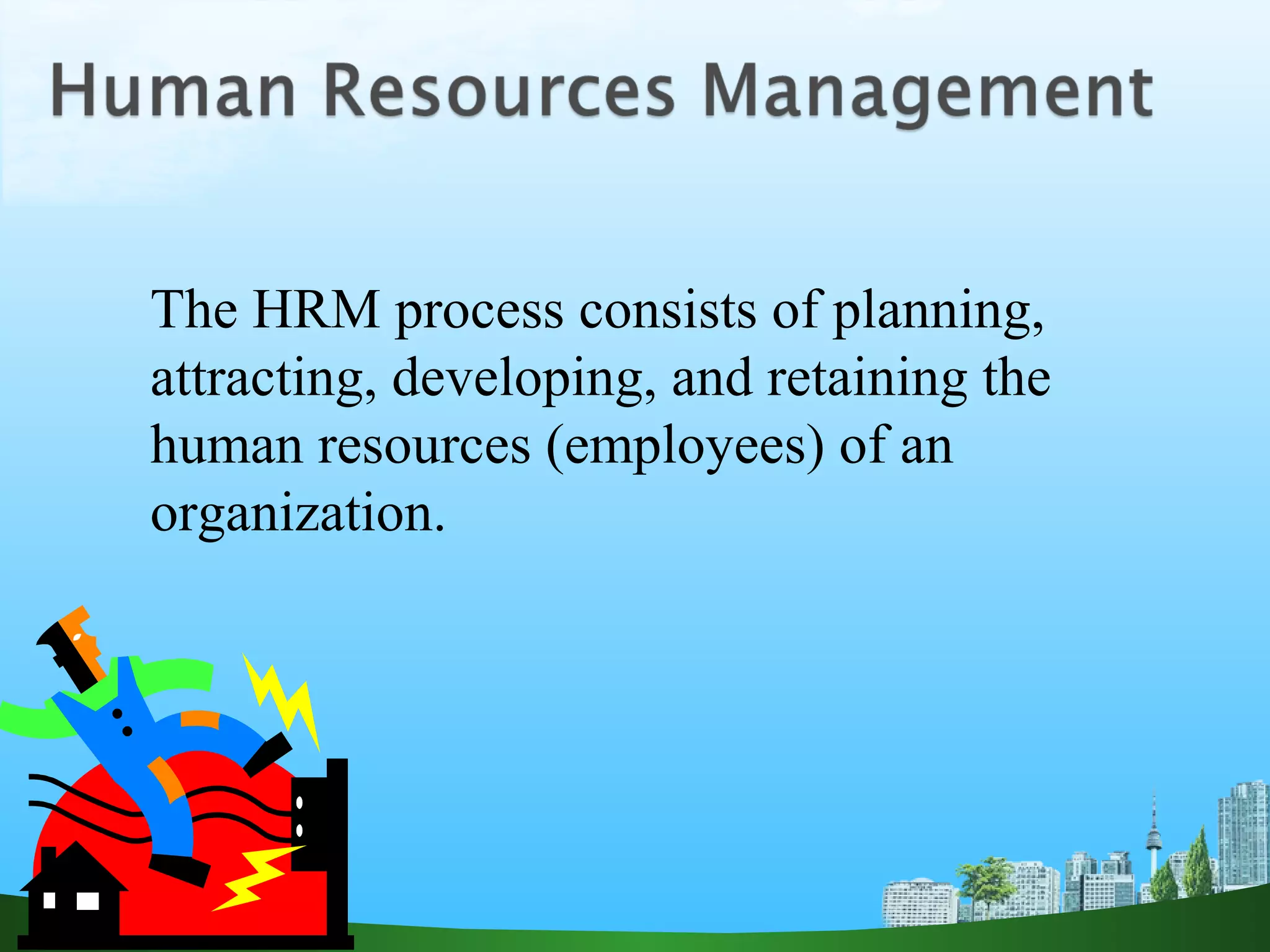 Human Resources Management

The HRM process consists of planning, attracting, developing, and retaining the human resources (employees) of an organization.